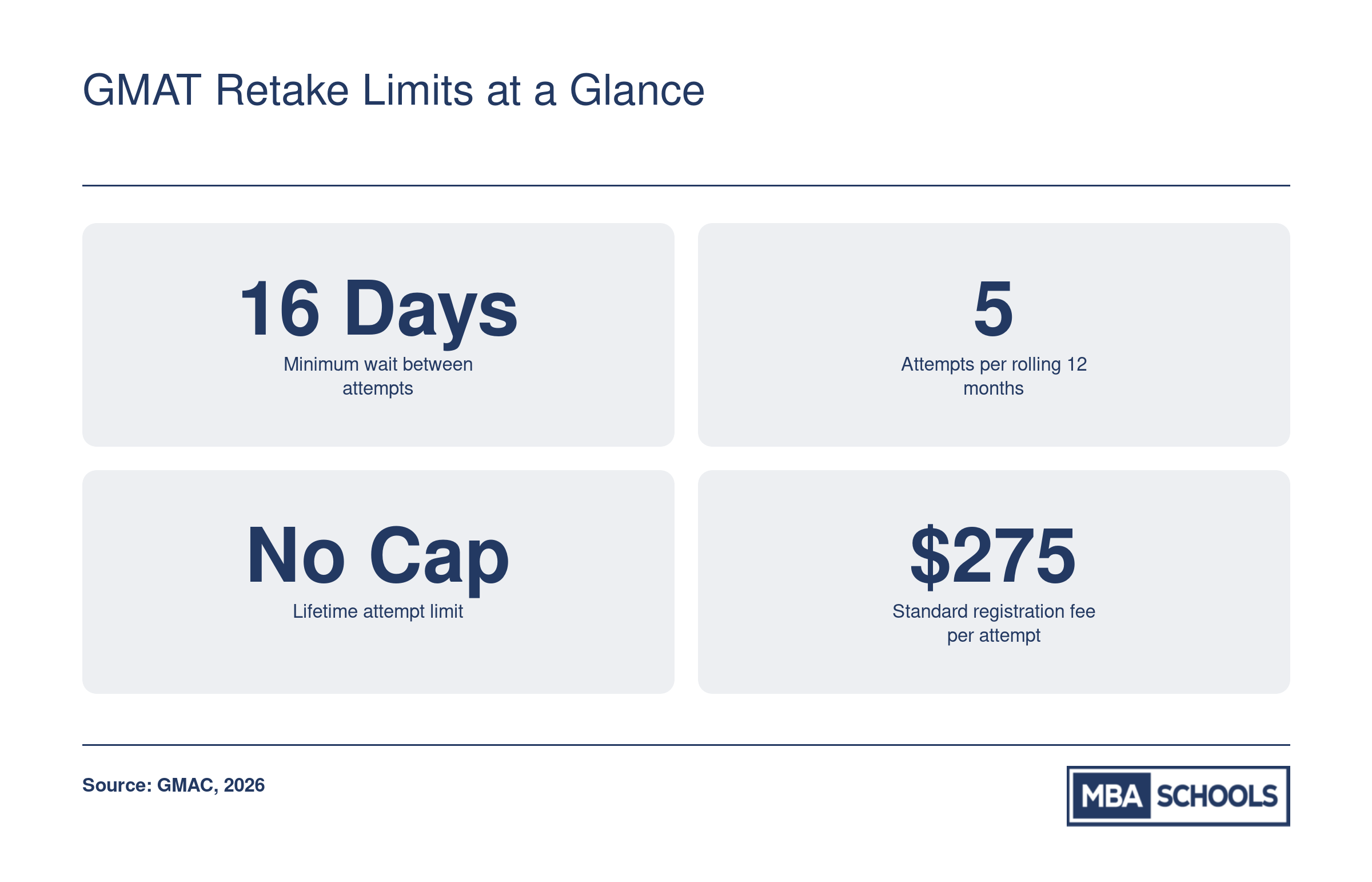 GMAT Retake Limits at a Glance

16 Days

Minimum wait between attempts

5

Attempts per rolling 12 months

No Cap

Lifetime attempt limit

$275

Standard registration fee per attempt

Source: GMAC, 2026

MBA SCHOOLS